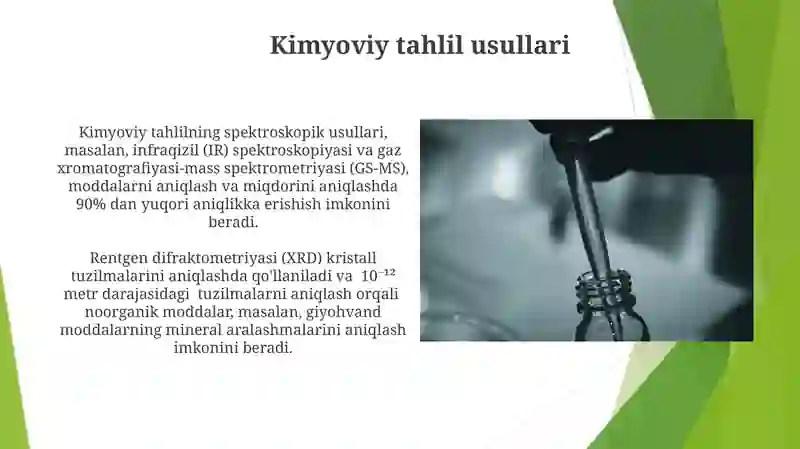 Kimyoviy tahlil usullari

Kimyoviy tahlilning spektroskopik usullari, masalan, infraqizil (IR) spektroskopiyasi va gaz xromatografiyasi-mass spektrometriyasi (GS-MS), moddalarni aniqlash va miqdorini aniqlashda 90% dan yuqori aniqlikka erishish imkonini beradi.

Rentgen difraktometriyasi (XRD) kristall tuzilmalarini aniqlashda qo'llaniladi va $10^{-12}$ metr darajasidagi tuzilmalarni aniqlash orqali noorganik moddalar, masalan, giyohvand moddalarning mineral aralashmalarini aniqlash imkonini beradi.